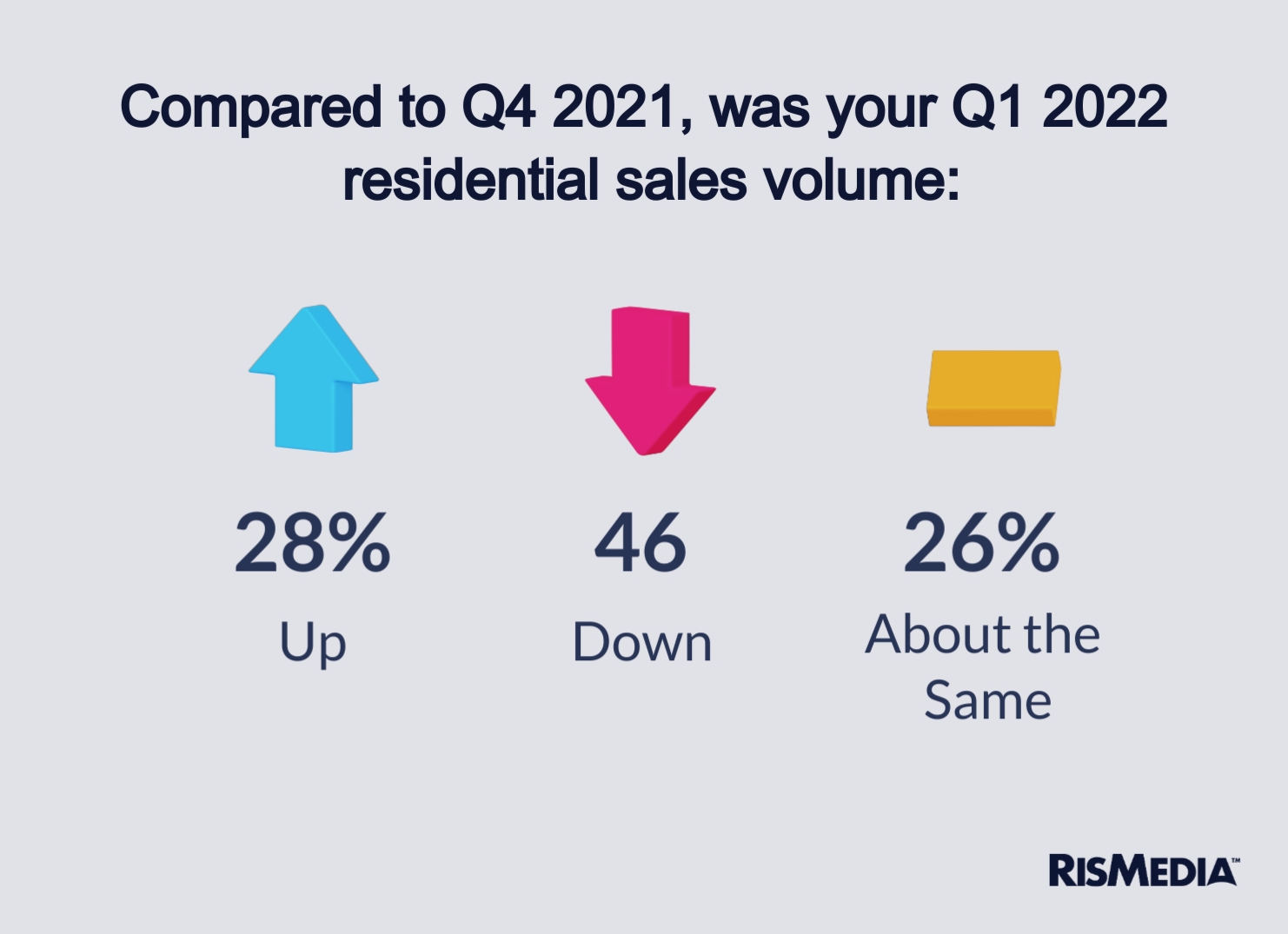 Compared to Q4 2021, was your Q1 2022 residential sales volume:

28%
Up

46
Down

26%
About the Same

RISMEDIA™